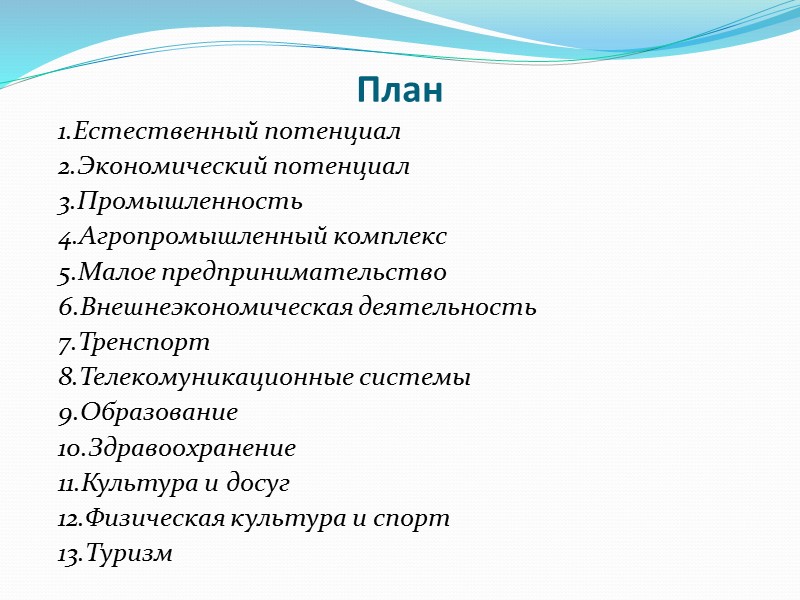 План

1.Естественный потенциал
2.Экономический потенциал
3.Промышленность
4.Агропромышленный комплекс
5.Малое предпринимательство
6.Внешнеэкономическая деятельность
7.Тренспорт
8.Телекомуникационные системы
9.Образование
10.Здравоохранение
11.Культура и досуг
12.Физическая культура и спорт
13.Туризм